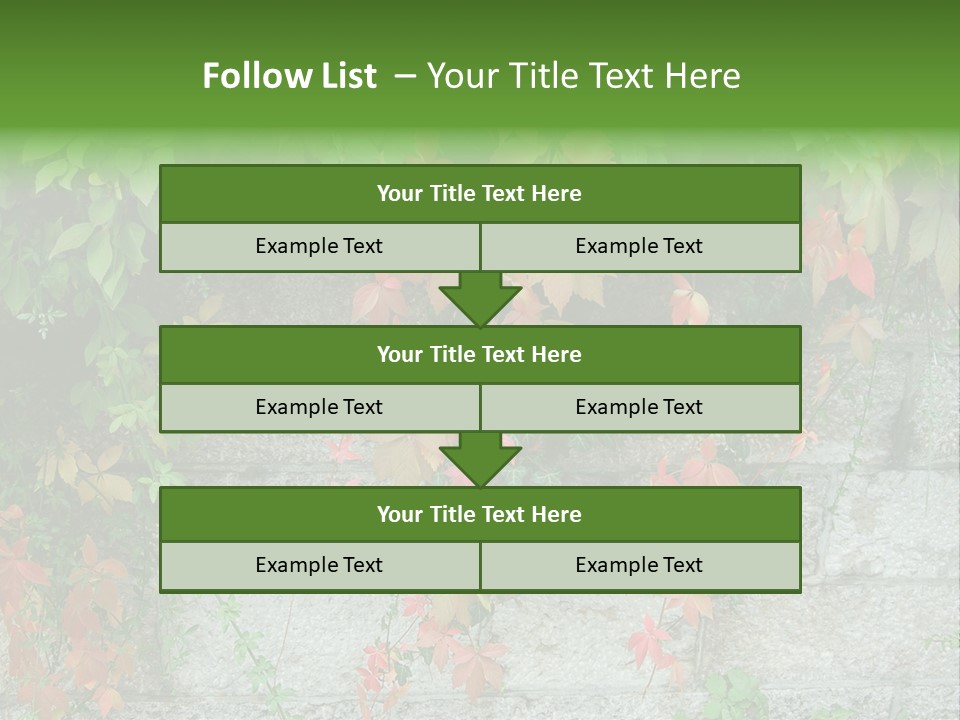 Follow List – Your Title Text Here

Your Title Text Here

Example Text

Example Text

Your Title Text Here

Example Text

Example Text

Your Title Text Here

Example Text

Example Text